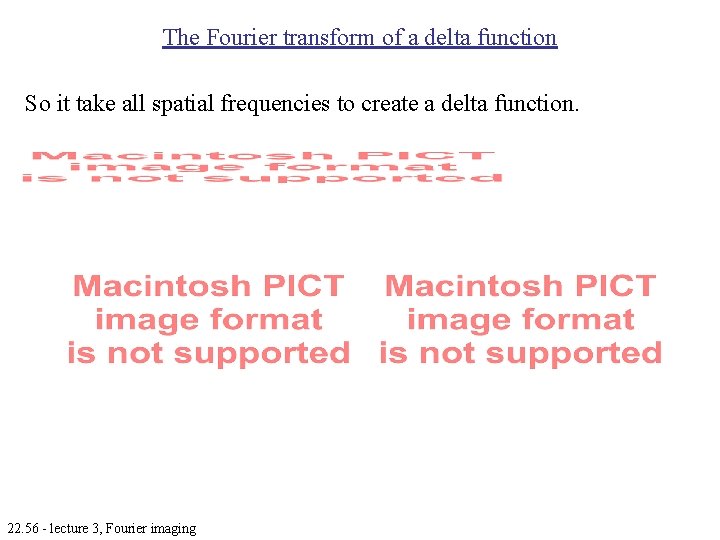 The Fourier transform of a delta function

So it take all spatial frequencies to create a delta function.

Macintosh PICT image format is not supported

Macintosh PICT image format is not supported

Macintosh PICT image format is not supported

22.56 - lecture 3, Fourier imaging